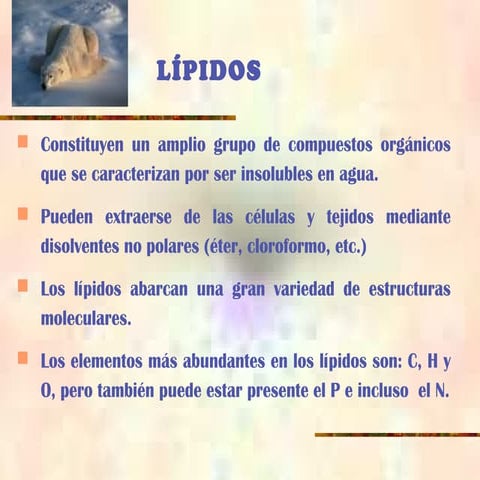 LÍPIDOS

Constituyen un amplio grupo de compuestos orgánicos que se caracterizan por ser insolubles en agua.

Pueden extraerse de las células y tejidos mediante disolventes no polares (éter, cloroformo, etc.)

Los lípidos abarcan una gran variedad de estructuras moleculares.

Los elementos más abundantes en los lípidos son: C, H y O, pero también puede estar presente el P e incluso el N.